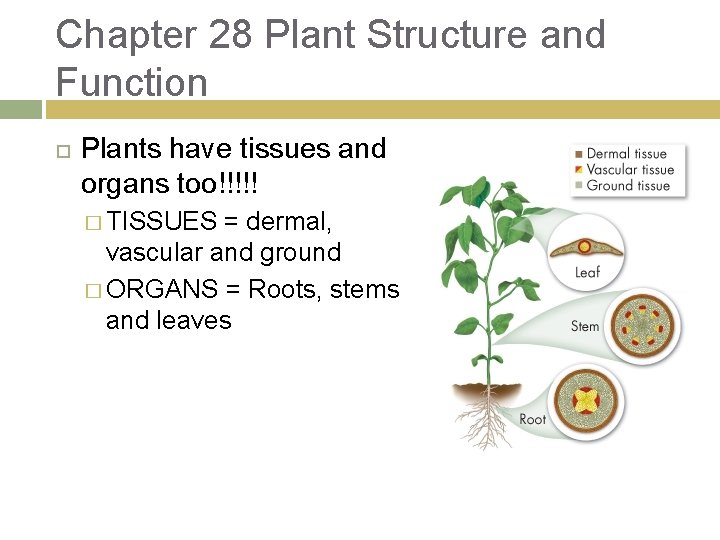 Chapter 28 Plant Structure and Function

Plants have tissues and organs too!!!!!

TISSUES = dermal, vascular and ground

ORGANS = Roots, stems and leaves

Dermal tissue
Vascular tissue
Ground tissue

Leaf

Stem

Root